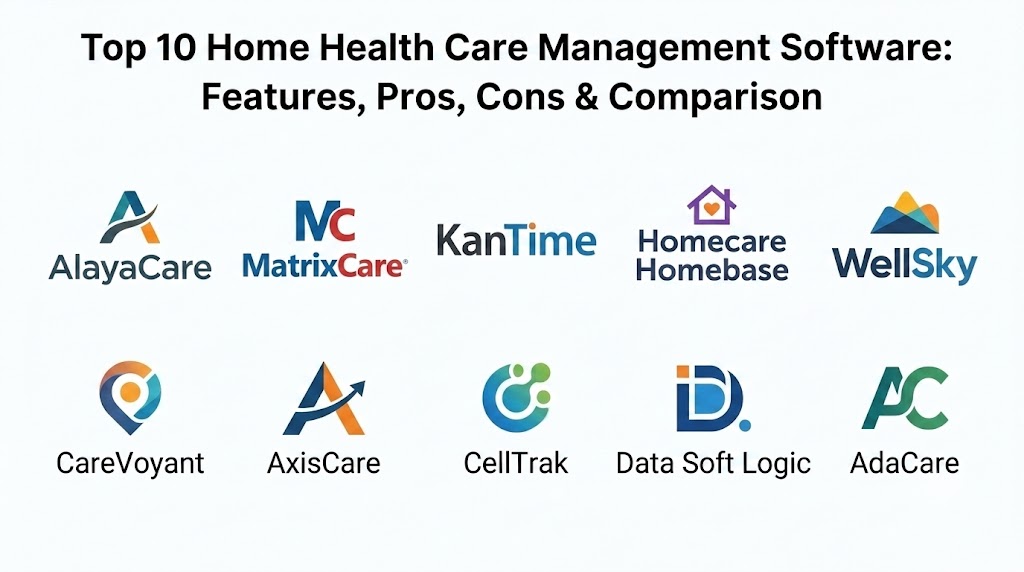 Top 10 Home Health Care Management Software: Features, Pros, Cons & Comparison

AlayaCare

MC
MatrixCare

KanTime

Homecare Homebase

WellSky

CareVoyant

AxisCare

CellTrak

Data Soft Logic

AC
AdaCare